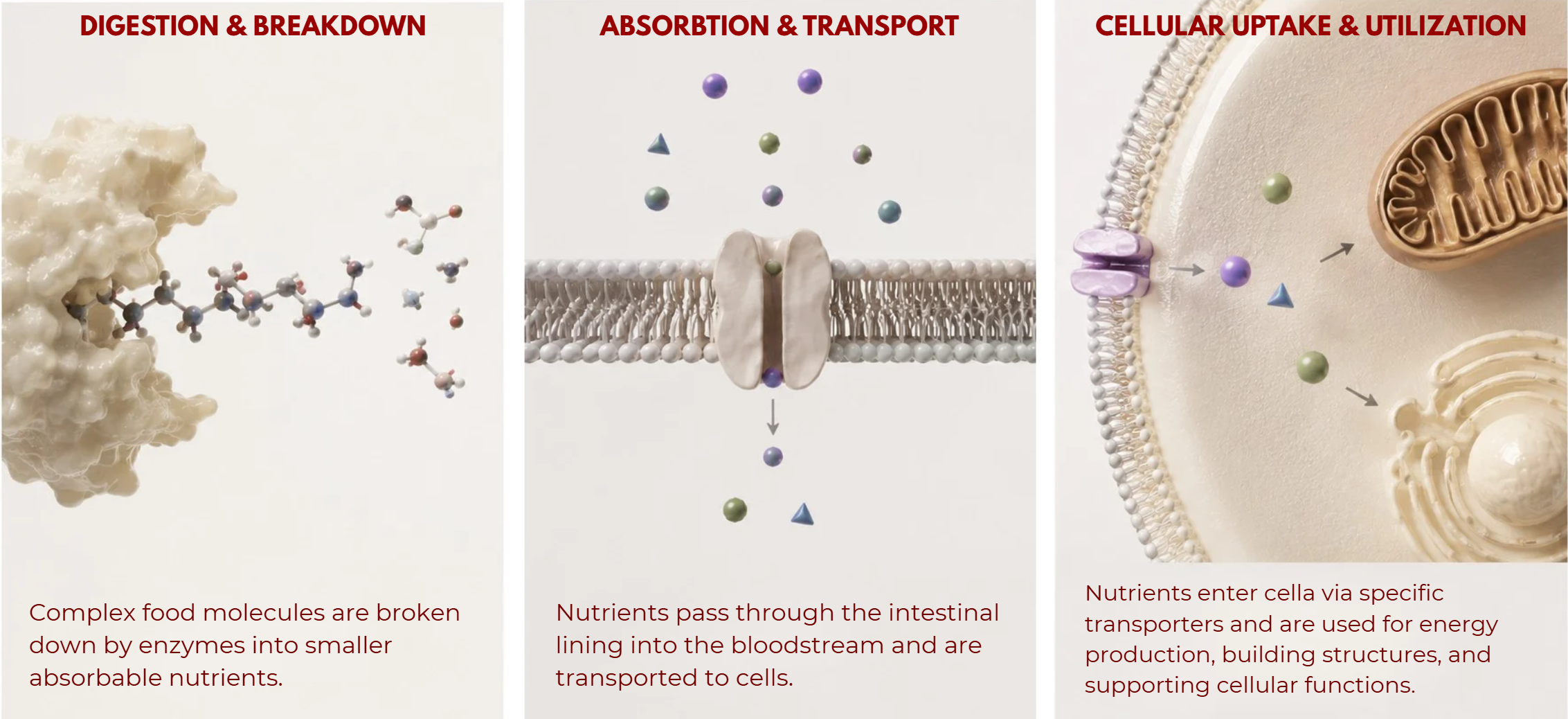 DIGESTION & BREAKDOWN

Complex food molecules are broken down by enzymes into smaller absorbable nutrients.

ABSORBTION & TRANSPORT

Nutrients pass through the intestinal lining into the bloodstream and are transported to cells.

CELLULAR UPTAKE & UTILIZATION

Nutrients enter cella via specific transporters and are used for energy production, building structures, and supporting cellular functions.